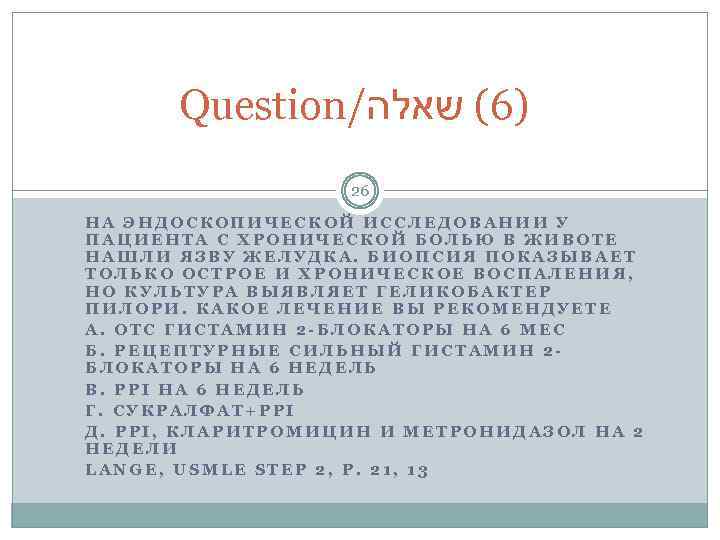 Question/שאלה (6)

26

НА ЭНДОСКОПИЧЕСКОЙ ИССЛЕДОВАНИИ У ПАЦИЕНТА С ХРОНИЧЕСКОЙ БОЛЬЮ В ЖИВОТЕ НАШЛИ ЯЗВУ ЖЕЛУДКА. БИОПСИЯ ПОКАЗЫВАЕТ ТОЛЬКО ОСТРОЕ И ХРОНИЧЕСКОЕ ВОСПАЛЕНИЯ, НО КУЛЬТУРА ВЫЯВЛЯЕТ ГЕЛИКОБАКТЕР ПИЛОРИ. КАКОЕ ЛЕЧЕНИЕ ВЫ РЕКОМЕНДУЕТЕ

А. ОТС ГИСТАМИН 2-БЛОКАТОРЫ НА 6 МЕС

Б. РЕЦЕПТУРНЫЕ СИЛЬНЫЙ ГИСТАМИН 2-БЛОКАТОРЫ НА 6 НЕДЕЛЬ

В. PPI НА 6 НЕДЕЛЬ

Г. СУКРАЛФАТ+PPI

Д. PPI, КЛАРИТРОМИЦИН И МЕТРОНИДАЗОЛ НА 2 НЕДЕЛИ

LANGE, USMLE STEP 2, P. 21, 13